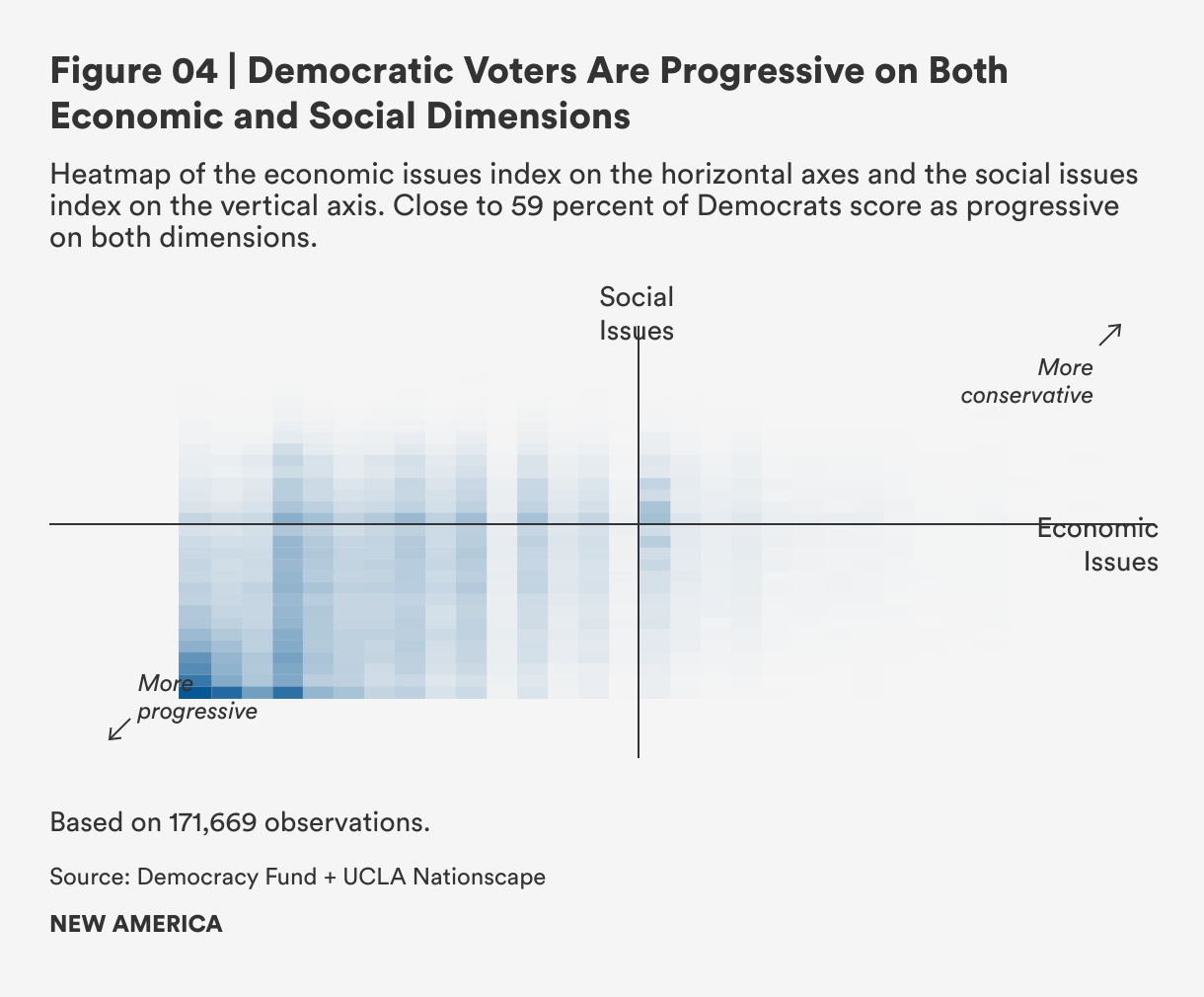 Figure 04 | Democratic Voters Are Progressive on Both Economic and Social Dimensions

Heatmap of the economic issues index on the horizontal axes and the social issues index on the vertical axis. Close to 59 percent of Democrats score as progressive on both dimensions.

Social Issues

More conservative

Economic Issues

More progressive

Based on 171,669 observations.

Source: Democracy Fund + UCLA Nationscape

NEW AMERICA